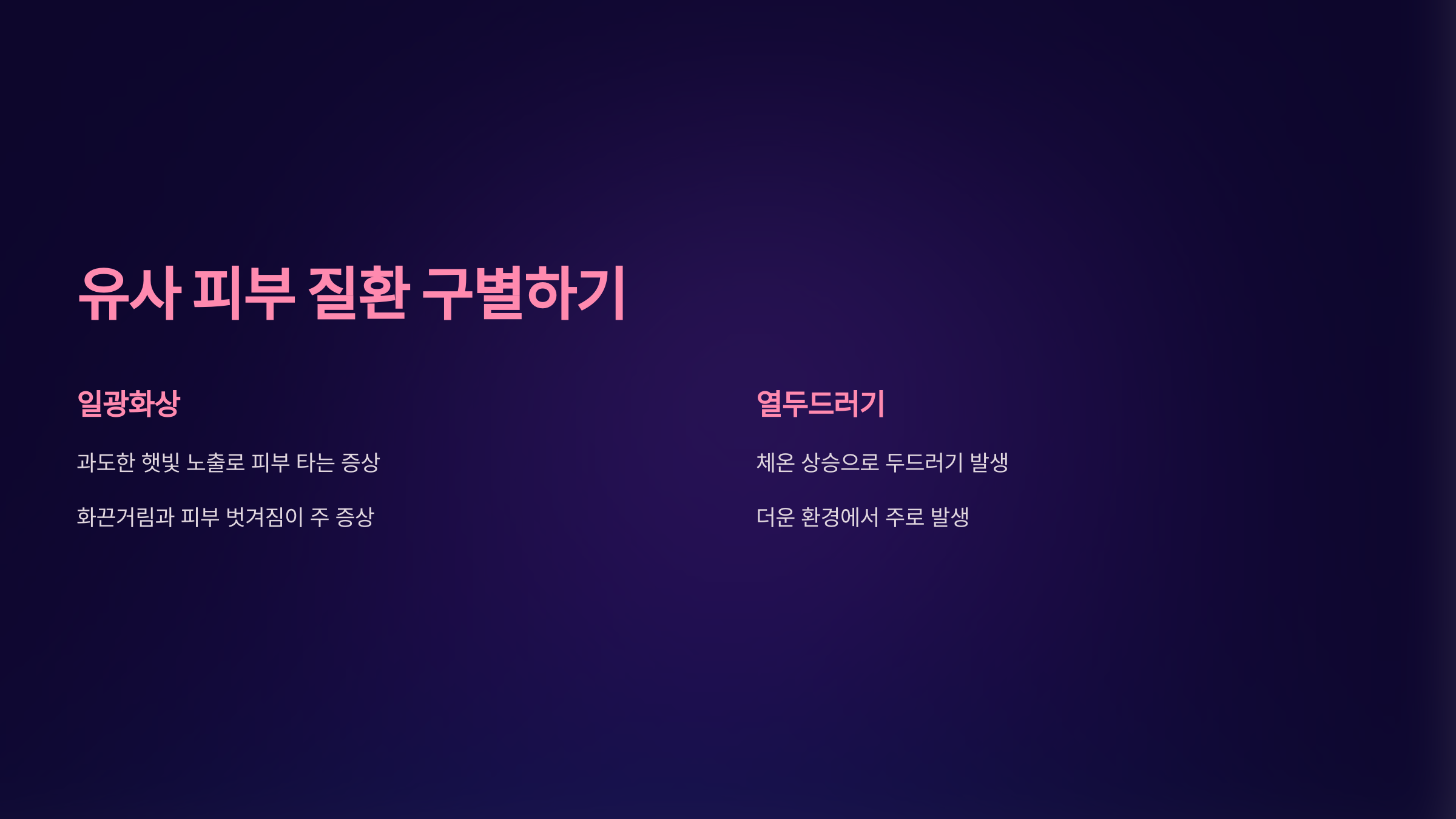 유사 피부 질환 구별하기

일광화상

과도한 햇빛 노출로 피부 타는 증상

화끈거림과 피부 벗겨짐이 주 증상

열두드러기

체온 상승으로 두드러기 발생

더운 환경에서 주로 발생